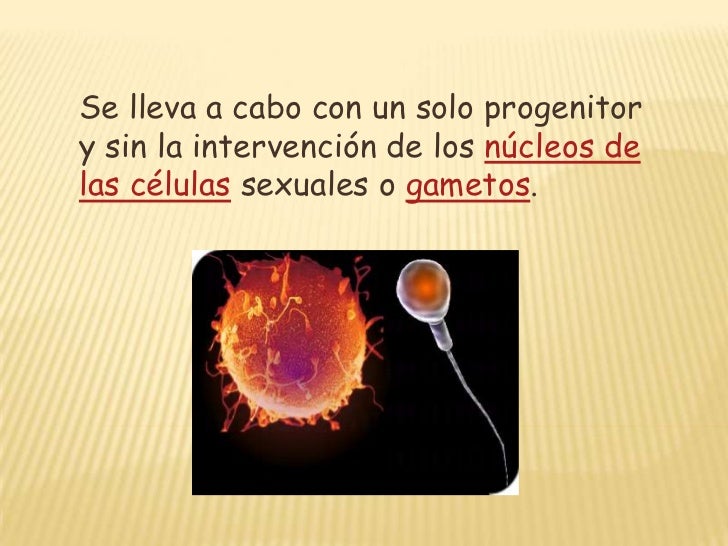 Se lleva a cabo con un solo progenitor y sin la intervención de los núcleos de las células sexuales o gametos.